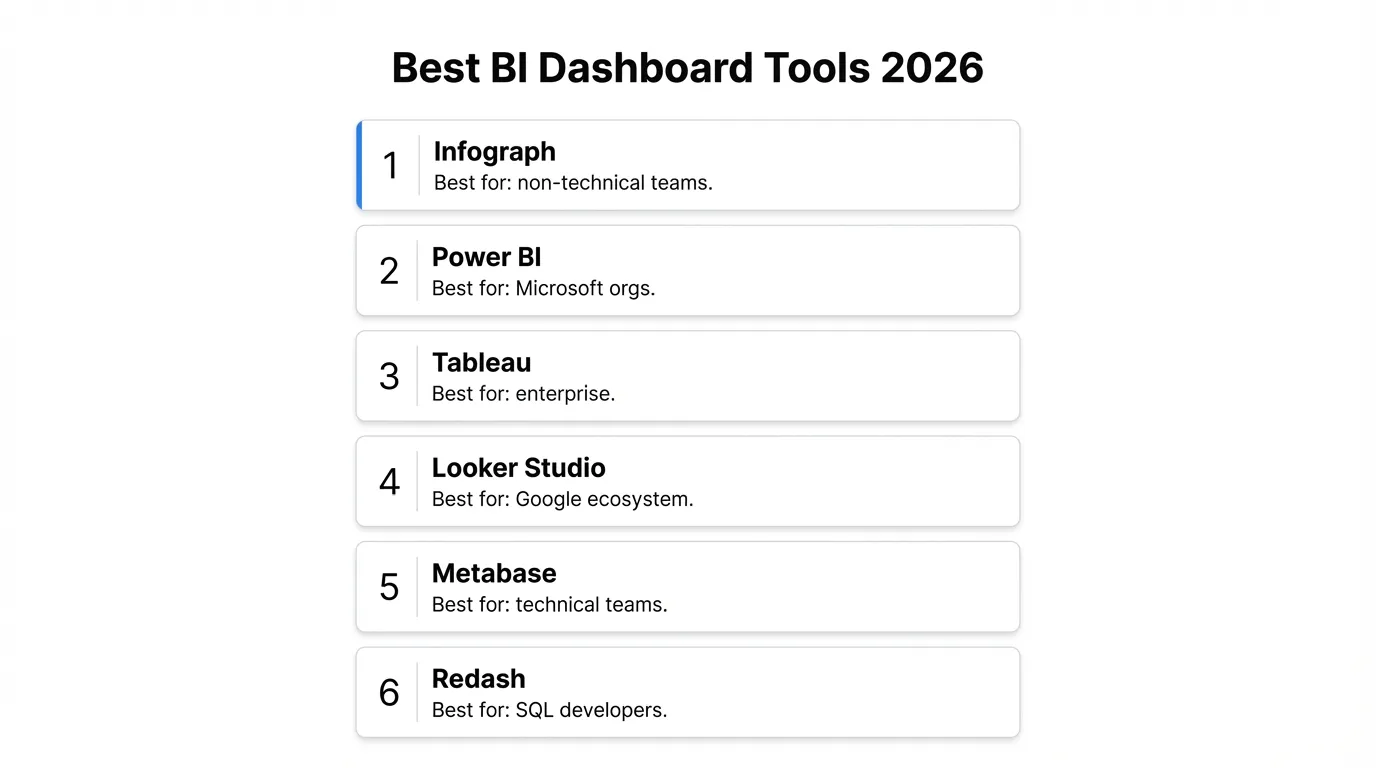 Best BI Dashboard Tools 2026

1
Infograph
Best for: non-technical teams.

2
Power BI
Best for: Microsoft orgs.

3
Tableau
Best for: enterprise.

4
Looker Studio
Best for: Google ecosystem.

5
Metabase
Best for: technical teams.

6
Redash
Best for: SQL developers.